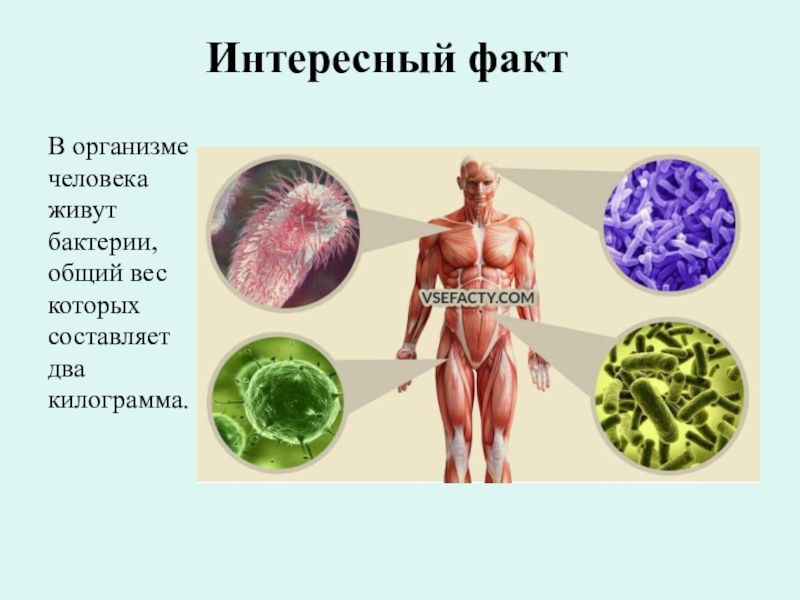 Интересный факт

В организме человека живут бактерии, общий вес которых составляет два килограмма.

VSEFACTY.COM